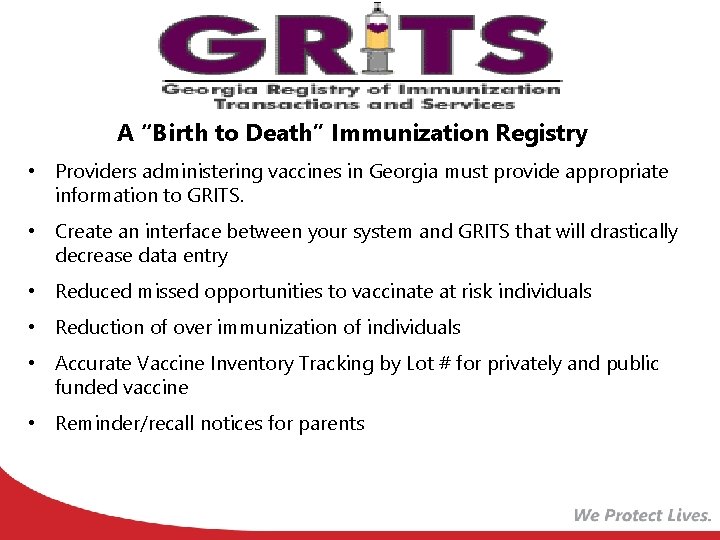 GRITS
Georgia Registry of Immunization Transactions and Services

A "Birth to Death" Immunization Registry

• Providers administering vaccines in Georgia must provide appropriate information to GRITS.

• Create an interface between your system and GRITS that will drastically decrease data entry

• Reduced missed opportunities to vaccinate at risk individuals

• Reduction of over immunization of individuals

• Accurate Vaccine Inventory Tracking by Lot # for privately and public funded vaccine

• Reminder/recall notices for parents

We Protect Lives.